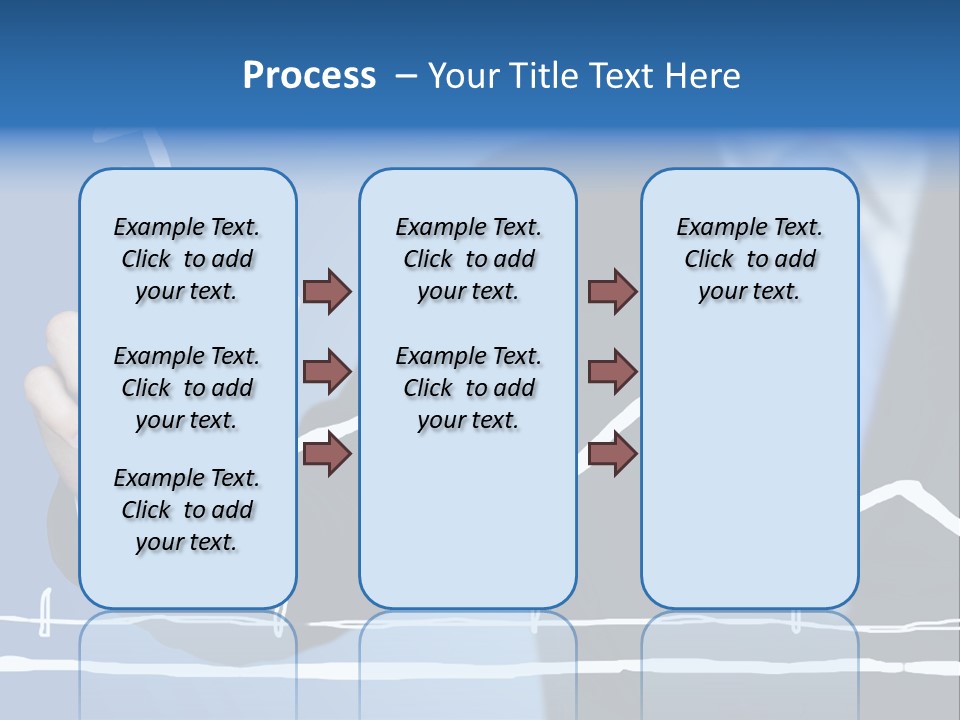 Process – Your Title Text Here

Example Text. Click to add your text.

Example Text. Click to add your text.

Example Text. Click to add your text.

Example Text. Click to add your text.

Example Text. Click to add your text.

Example Text. Click to add your text.